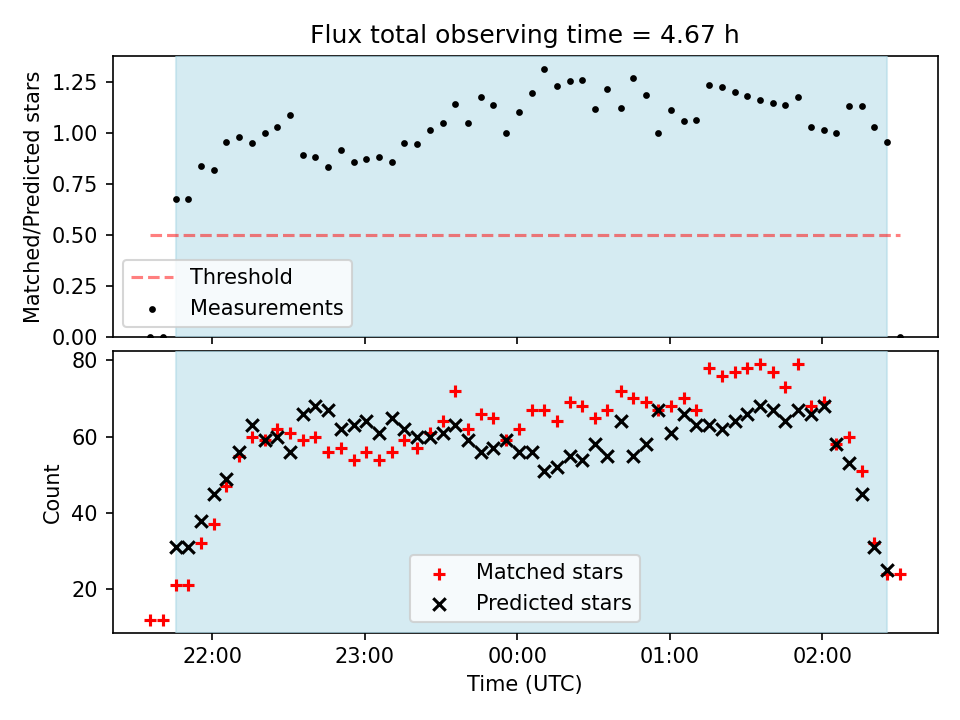 Flux total observing time = 4.67 h

Matched/Predicted stars

1.25
1.00
0.75
0.50
0.25
0.00

Threshold
Measurements

Count

80
60
40
20

Matched stars
Predicted stars

22:00
23:00
00:00
01:00
02:00

Time (UTC)